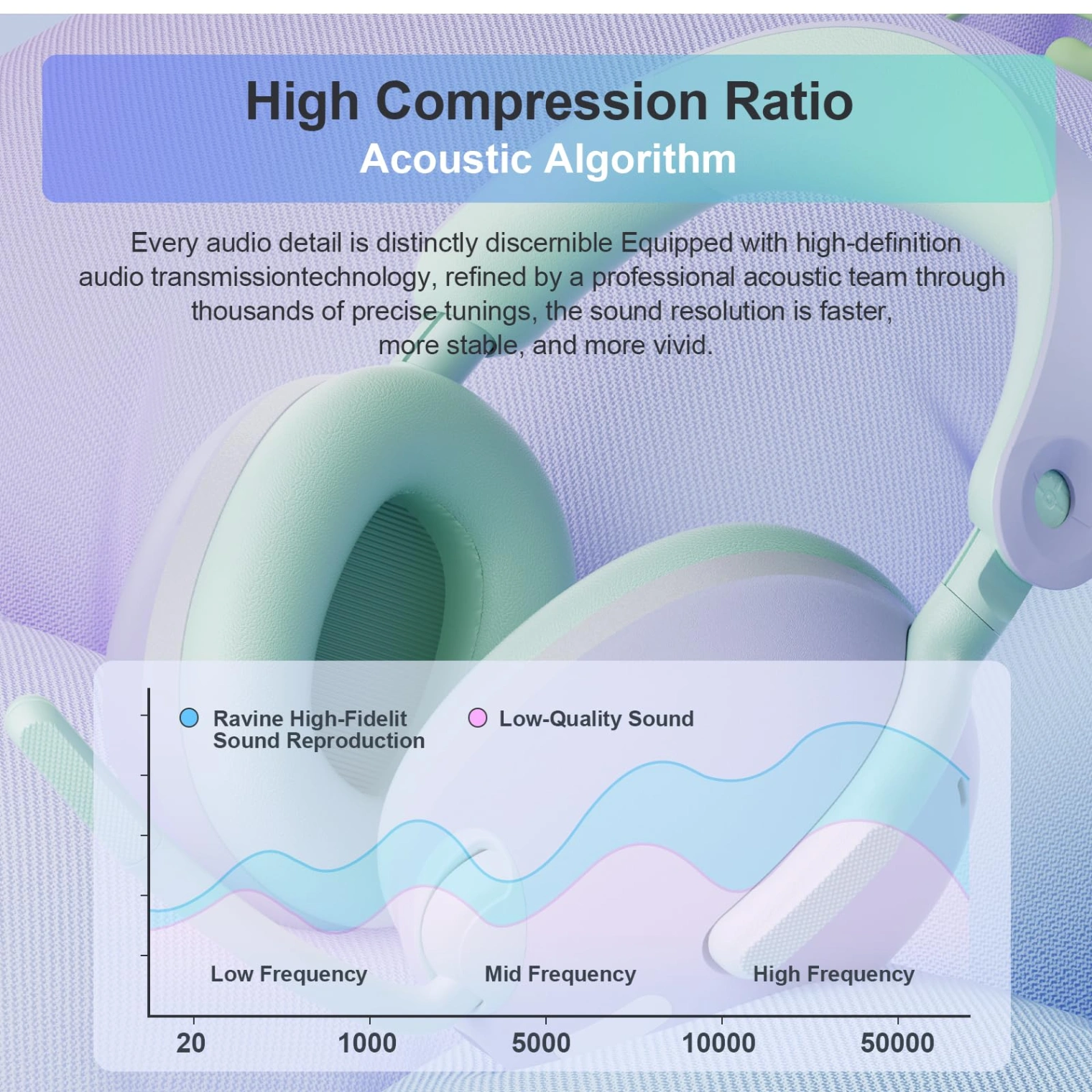 High Compression Ratio
Acoustic Algorithm

Every audio detail is distinctly discernible Equipped with high-definition audio transmissiontechnology, refined by a professional acoustic team through thousands of precise tunings, the sound resolution is faster, more stable, and more vivid.

Ravine High-Fidelit Sound Reproduction
Low-Quality Sound

Low Frequency
Mid Frequency
High Frequency

20
1000
5000
10000
50000